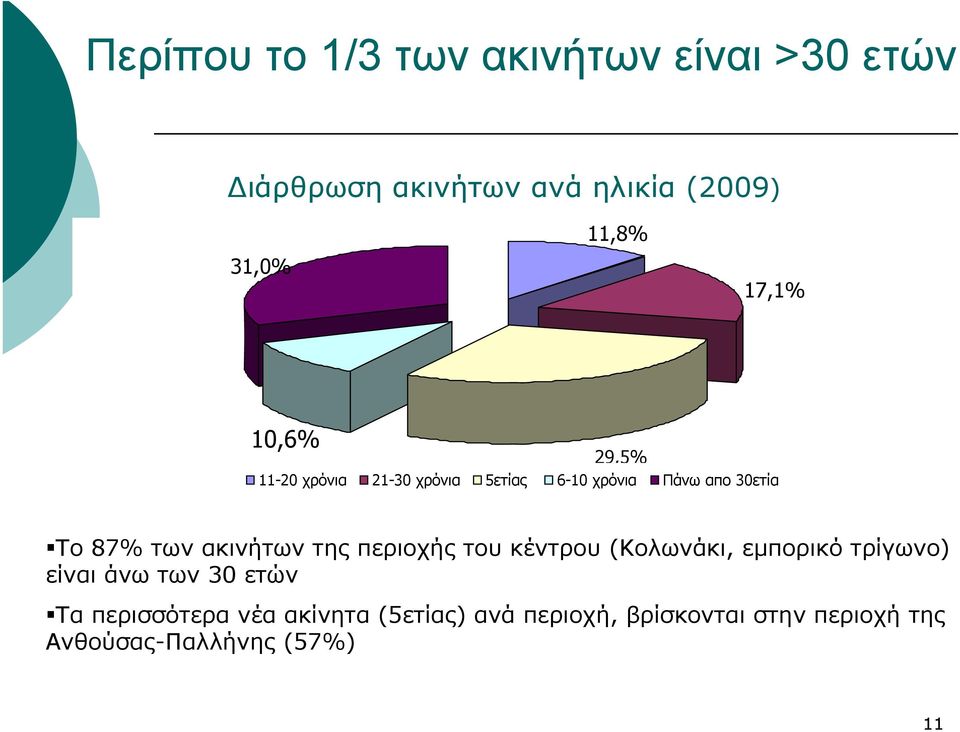 Περίπου το 1/3 των ακινήτων είναι >30 ετών

Διάρθρωση ακινήτων ανά ηλικία (2009)

11,8%

17,1%

31,0%

10,6%

29.5%

11-20 χρόνια 21-30 χρόνια 5ετίας 6-10 χρόνια Πάνω απο 30ετία

▪Το 87% των ακινήτων της περιοχής του κέντρου (Κολωνάκι, εμπορικό τρίγωνο) είναι άνω των 30 ετών

▪Τα περισσότερα νέα ακίνητα (5ετίας) ανά περιοχή, βρίσκονται στην περιοχή της Ανθούσας-Παλλήνης (57%)

11